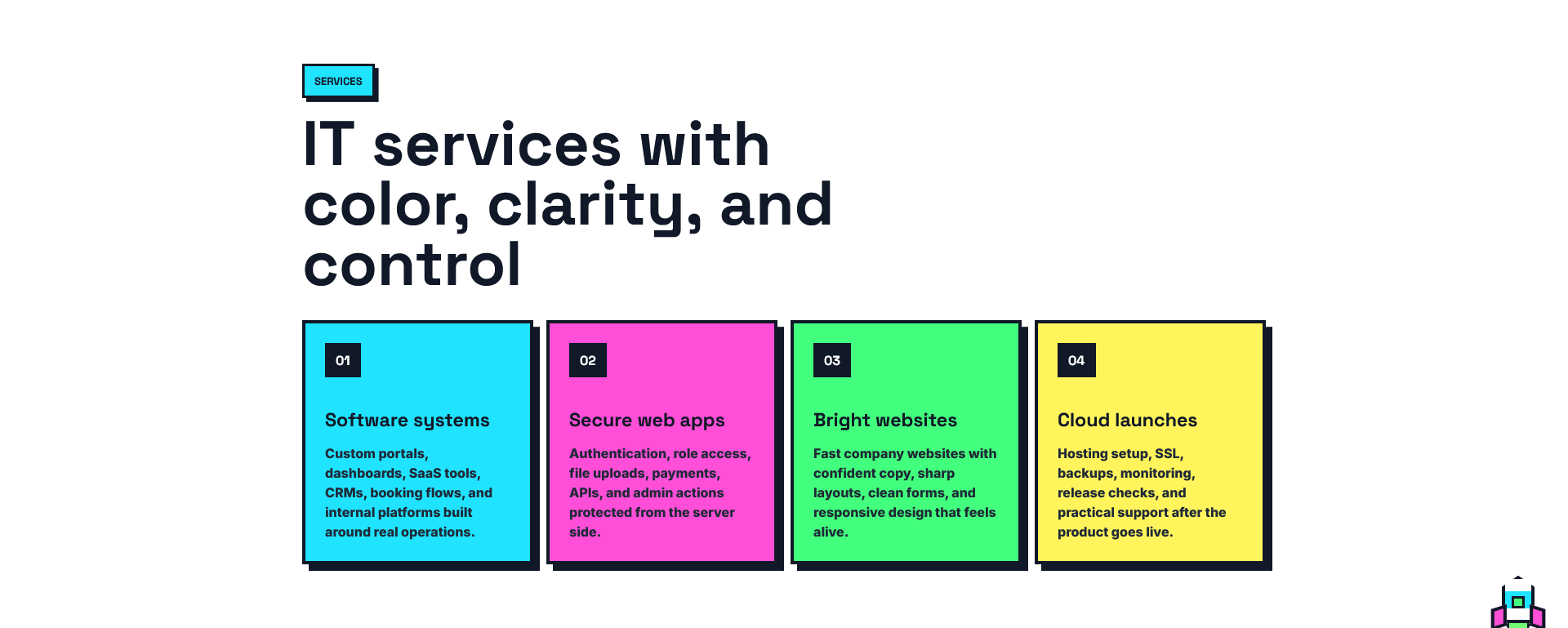 SERVICES

IT services with color, clarity, and control

01

Software systems

Custom portals, dashboards, SaaS tools, CRMs, booking flows, and internal platforms built around real operations.

02

Secure web apps

Authentication, role access, file uploads, payments, APIs, and admin actions protected from the server side.

03

Bright websites

Fast company websites with confident copy, sharp layouts, clean forms, and responsive design that feels alive.

04

Cloud launches

Hosting setup, SSL, backups, monitoring, release checks, and practical support after the product goes live.